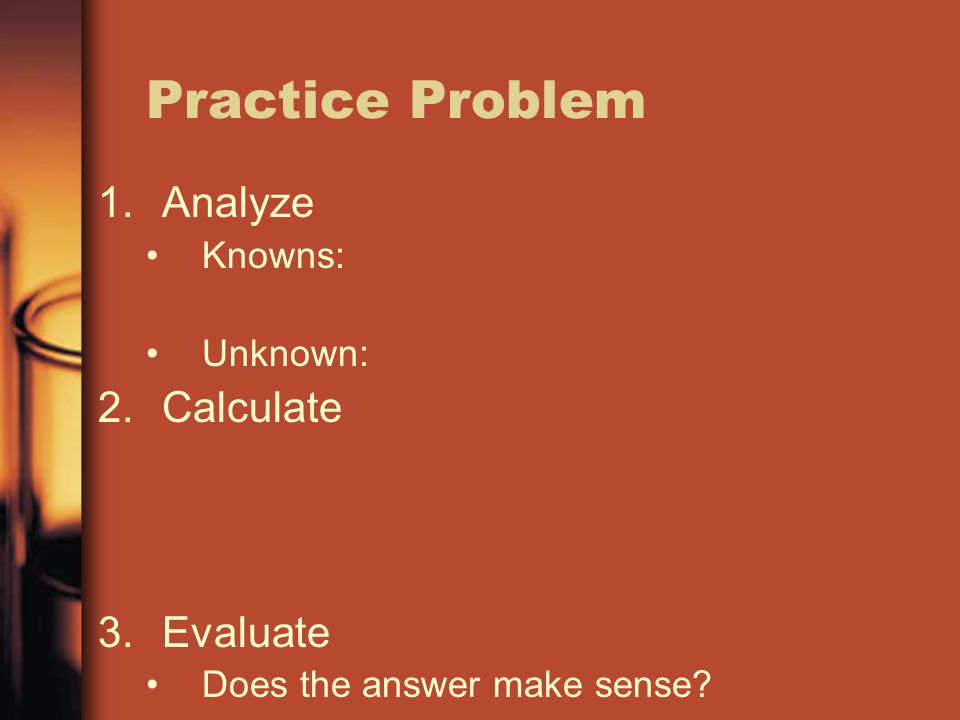 Practice Problem

1. Analyze
• Knowns:

• Unknown:

2. Calculate

3. Evaluate
• Does the answer make sense?